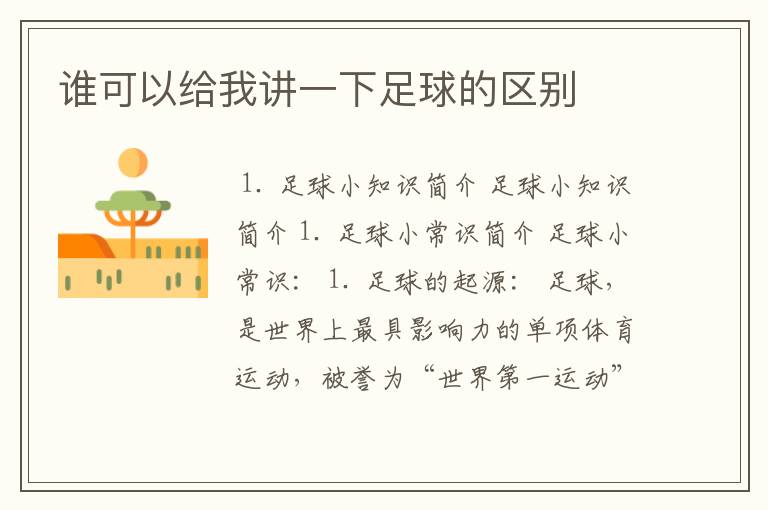 谁可以给我讲一下足球的区别

1. 足球小知识简介 足球小知识简介 1. 足球小常识简介 足球小常识： 1. 足球的起源： 足球，是世界上最具影响力的单项体育运动，被誉为“世界第一运动”